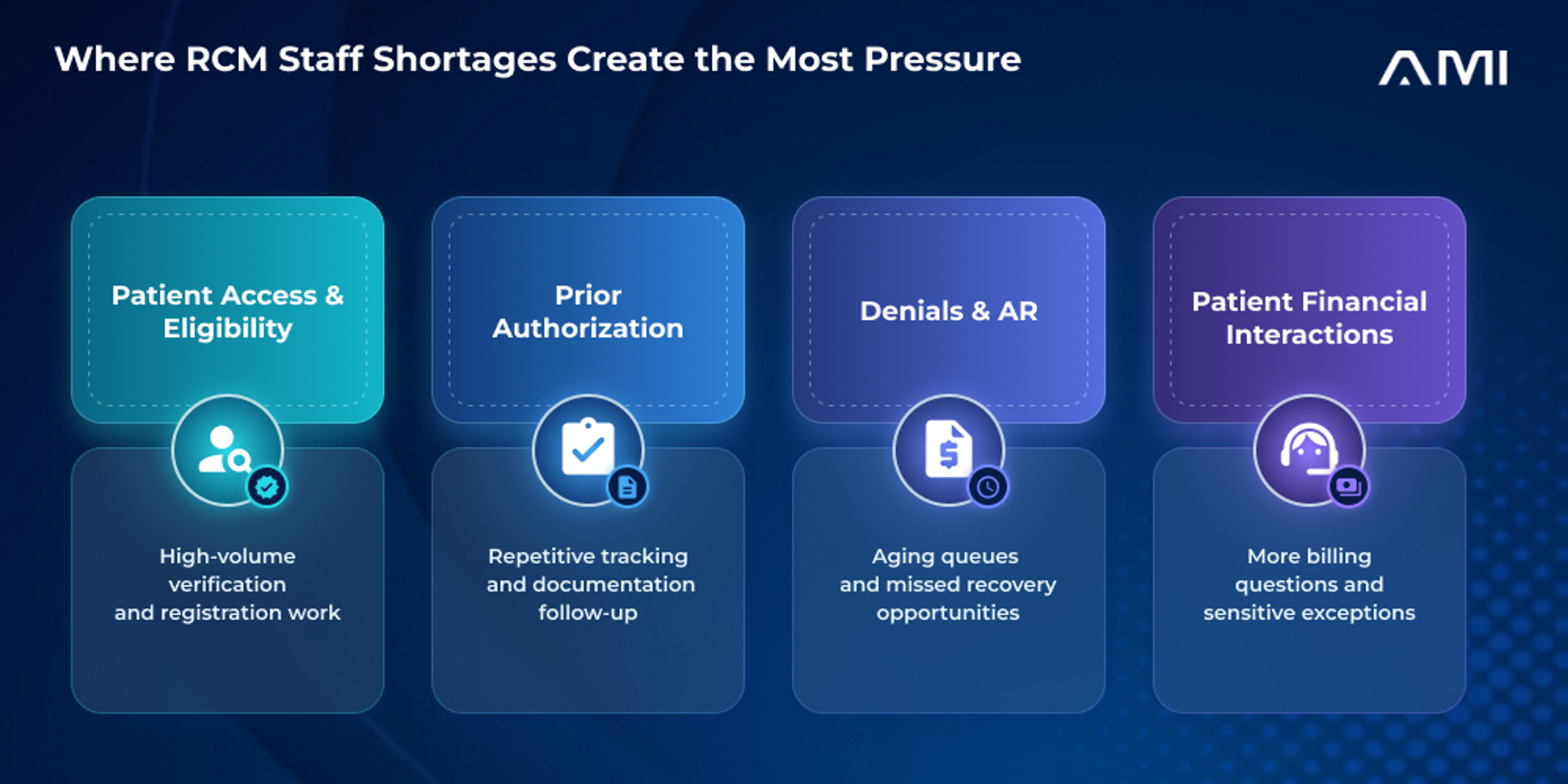 Where RCM Staff Shortages Create the Most Pressure

AMI

Patient Access & Eligibility

High-volume verification and registration work

Prior Authorization

Repetitive tracking and documentation follow-up

Denials & AR

Aging queues and missed recovery opportunities

Patient Financial Interactions

More billing questions and sensitive exceptions